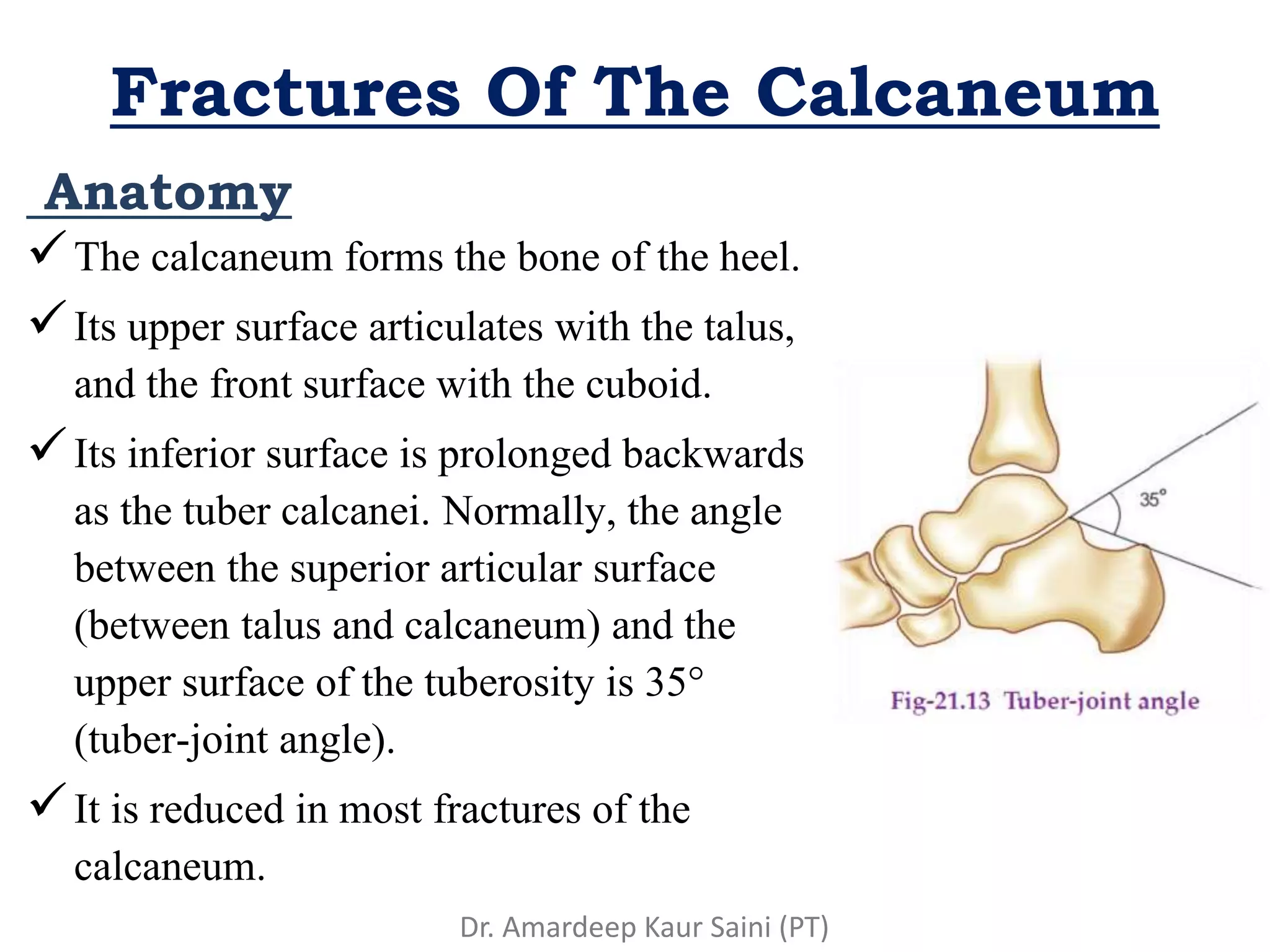 Fractures Of The Calcaneum

Anatomy

✓ The calcaneum forms the bone of the heel.

✓ Its upper surface articulates with the talus, and the front surface with the cuboid.

✓ Its inferior surface is prolonged backwards as the tuber calcanei. Normally, the angle between the superior articular surface (between talus and calcaneum) and the upper surface of the tuberosity is 35° (tuber-joint angle).

✓ It is reduced in most fractures of the calcaneum.

35°

Fig-21.13 Tuber-joint angle

Dr. Amardeep Kaur Saini (PT)